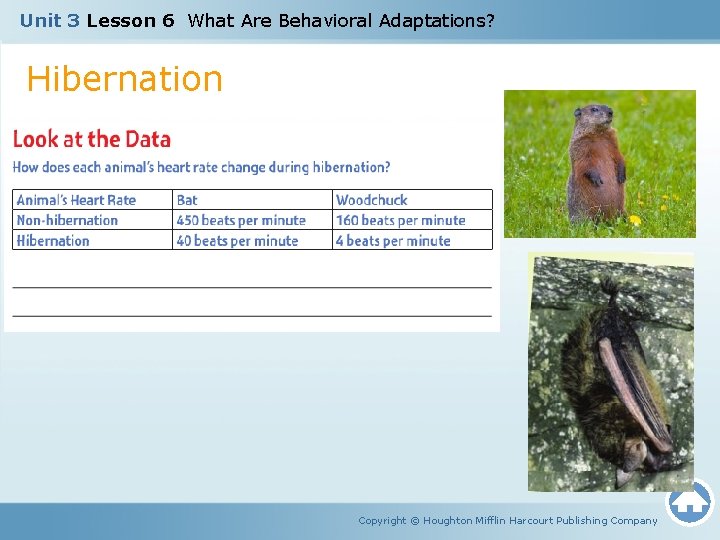 Unit 3 Lesson 6 What Are Behavioral Adaptations?

Hibernation

Look at the Data

How does each animal's heart rate change during hibernation?

| Animal's Heart Rate | Bat | Woodchuck |
|---|---|---|
| Non-hibernation | 450 beats per minute | 160 beats per minute |
| Hibernation | 40 beats per minute | 4 beats per minute |

Copyright © Houghton Mifflin Harcourt Publishing Company